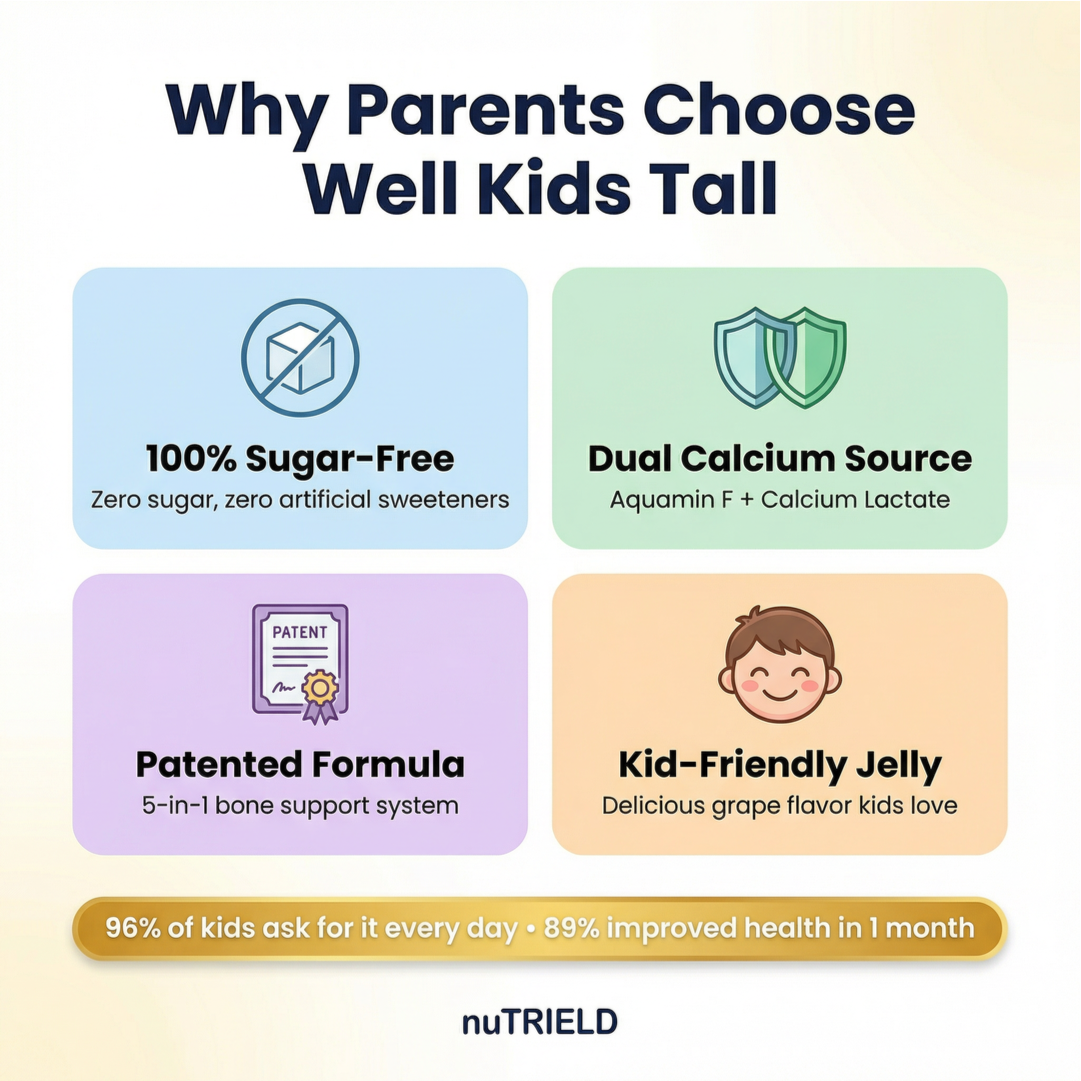 Why Parents Choose Well Kids Tall

100% Sugar-Free
Zero sugar, zero artificial sweeteners

Dual Calcium Source
Aquamin F + Calcium Lactate

PATENT

Patented Formula
5-in-1 bone support system

Kid-Friendly Jelly
Delicious grape flavor kids love

96% of kids ask for it every day • 89% improved health in 1 month

nuTRIELD